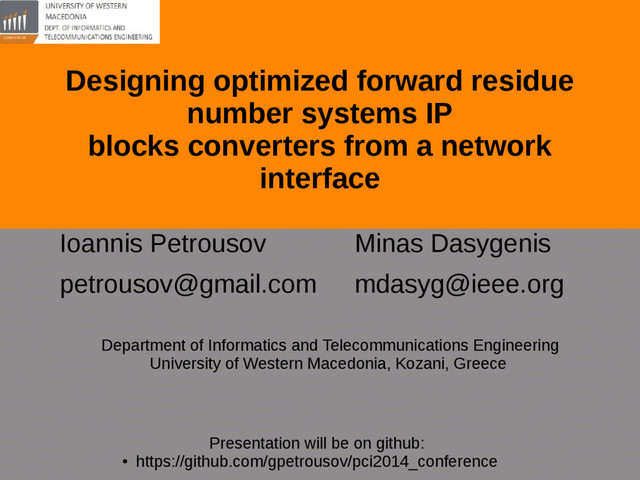 UNIVERSITY OF WESTERN MACEDONIA
DEPT. OF INFORMATICS AND TELECOMMUNICATIONS ENGINEERING

Designing optimized forward residue number systems IP blocks converters from a network interface

Ioannis Petrousov
petrousov@gmail.com

Minas Dasygenis
mdasyg@ieee.org

Department of Informatics and Telecommunications Engineering
University of Western Macedonia, Kozani, Greece

Presentation will be on github:
• https://github.com/gpetrousov/pci2014_conference